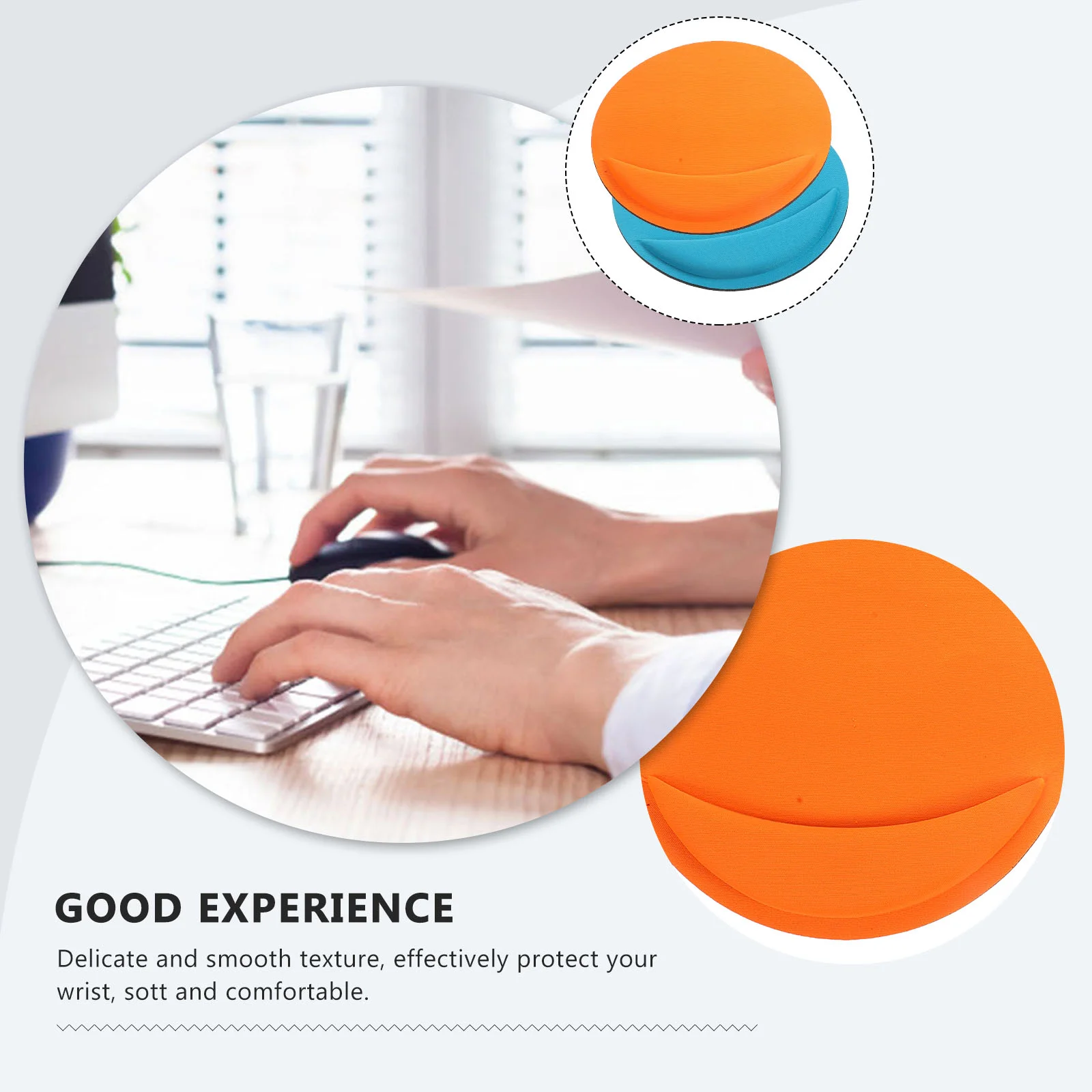 GOOD EXPERIENCE

Delicate and smooth texture, effectively protect your wrist, sott and comfortable.